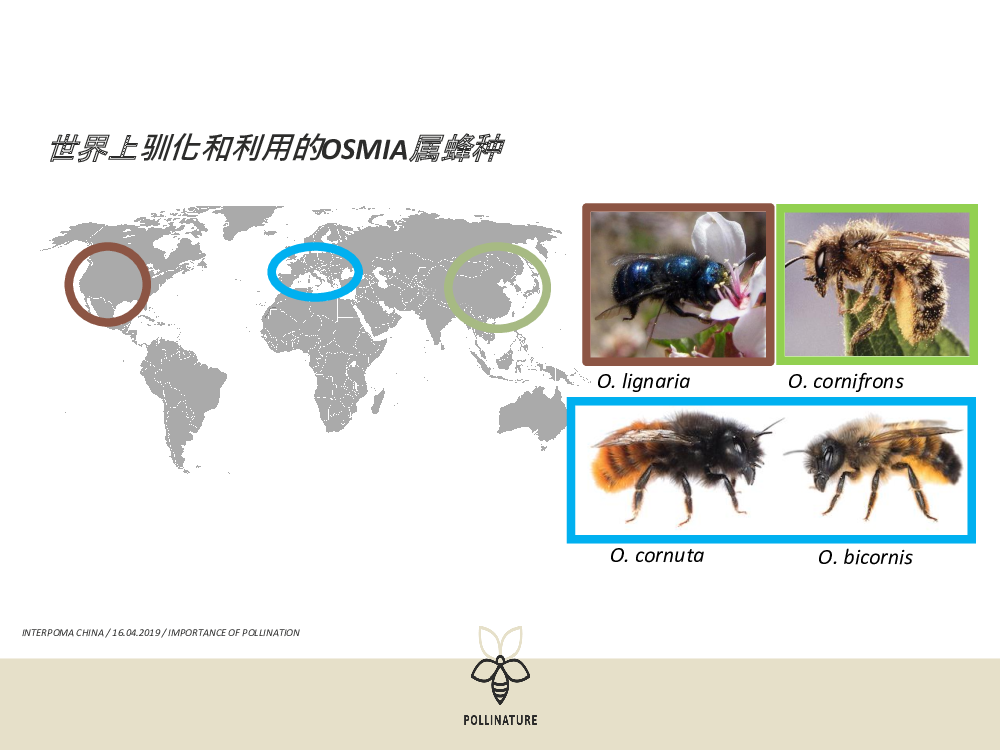 世界上驯化和利用的OSMIA属蜂种

O. lignaria

O. cornifrons

O. cornuta

O. bicornis

INTERPOMA CHINA / 16.04.2019 / IMPORTANCE OF POLLINATION

POLLINATURE